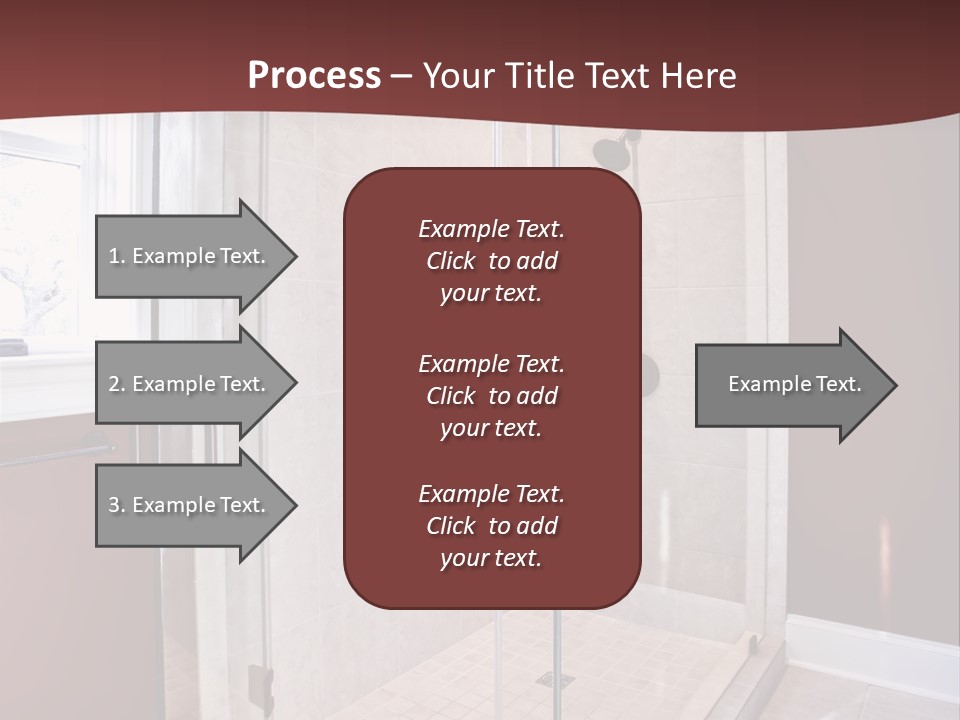 Process – Your Title Text Here

1. Example Text.

2. Example Text.

3. Example Text.

Example Text. Click to add your text.

Example Text. Click to add your text.

Example Text. Click to add your text.

Example Text.